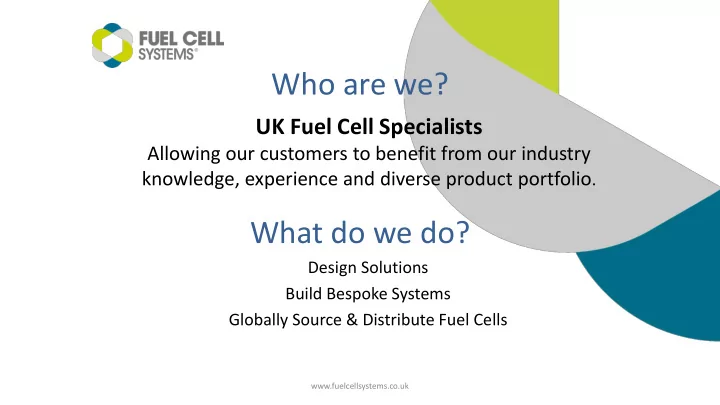 FUEL CELL SYSTEMS®

Who are we?

UK Fuel Cell Specialists

Allowing our customers to benefit from our industry knowledge, experience and diverse product portfolio.

What do we do?

Design Solutions

Build Bespoke Systems

Globally Source & Distribute Fuel Cells

www.fuelcellsystems.co.uk